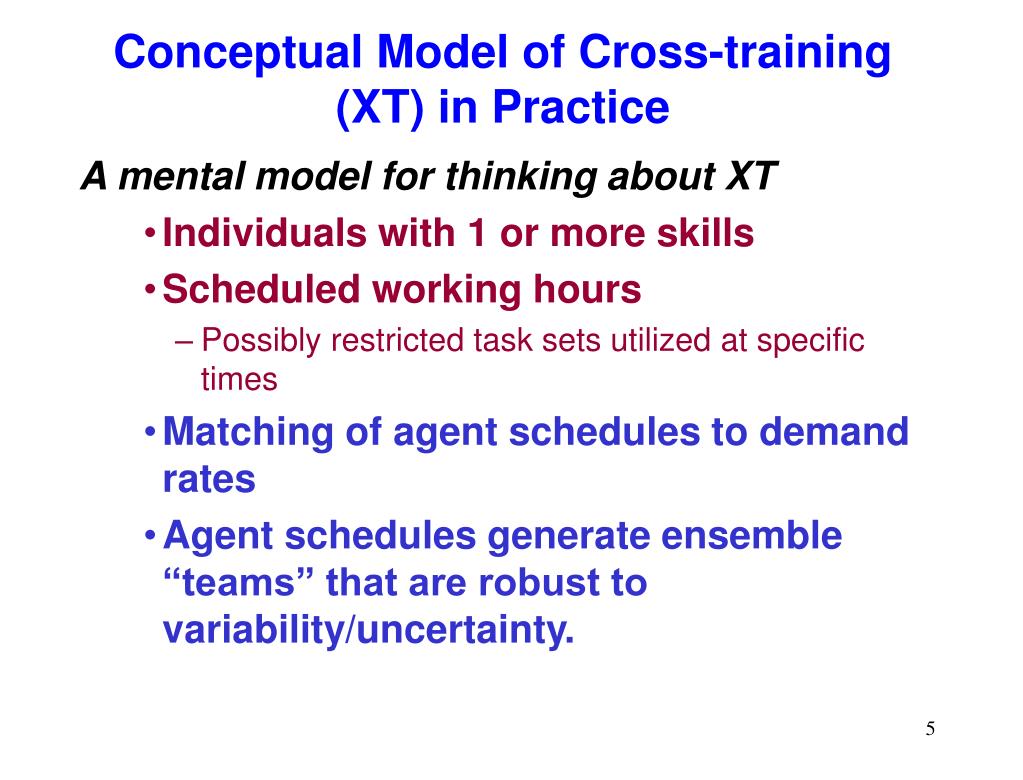 Conceptual Model of Cross-training (XT) in Practice

A mental model for thinking about XT

• Individuals with 1 or more skills

• Scheduled working hours

– Possibly restricted task sets utilized at specific times

• Matching of agent schedules to demand rates

• Agent schedules generate ensemble “teams” that are robust to variability/uncertainty.

5